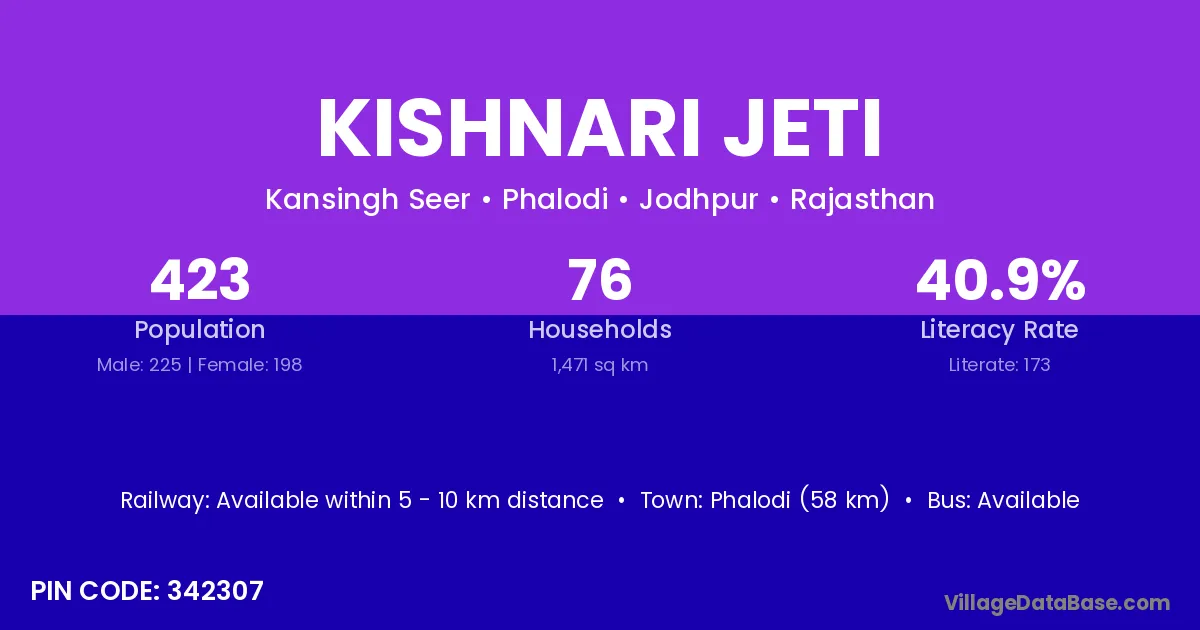 KISHNARI JETI

Kansingh Seer • Phalodi • Jodhpur • Rajasthan

423
Population
Male: 225 | Female: 198

76
Households
1,471 sq km

40.9%
Literacy Rate
Literate: 173

Railway: Available within 5 - 10 km distance • Town: Phalodi (58 km) • Bus: Available

PIN CODE: 342307

VillageDataBase.com